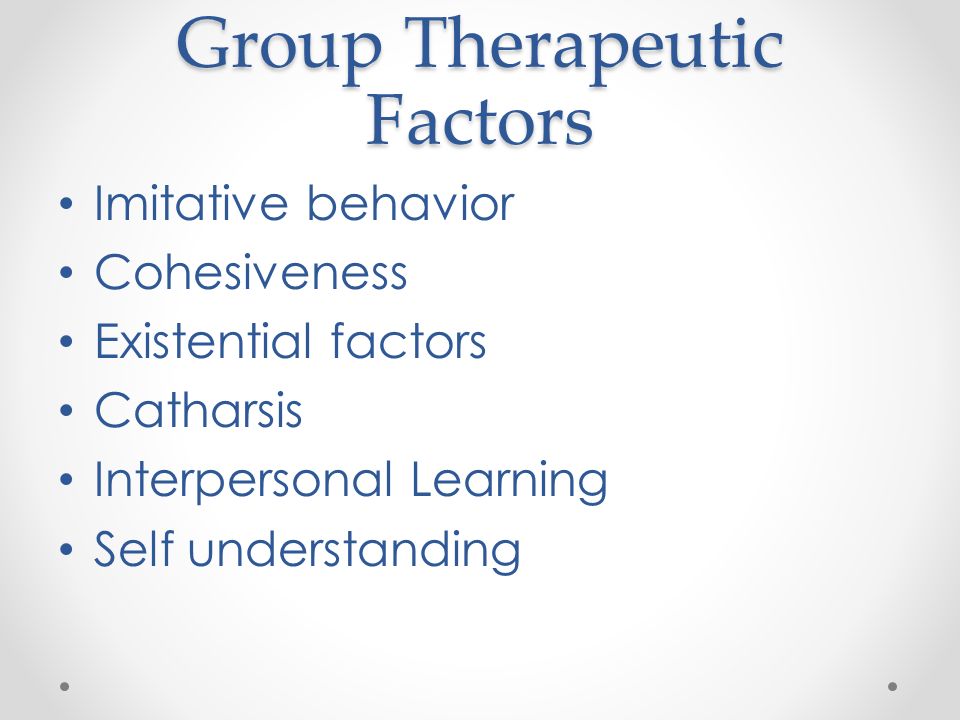 Group Therapeutic Factors

• Imitative behavior
• Cohesiveness
• Existential factors
• Catharsis
• Interpersonal Learning
• Self understanding